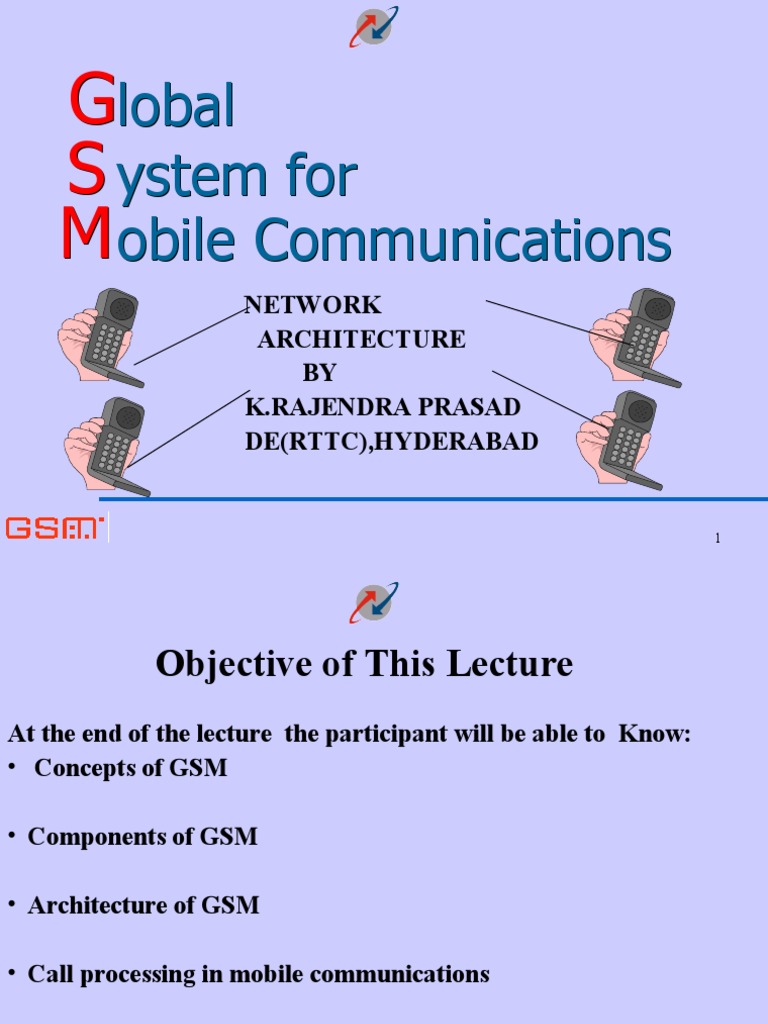 Global
System for
Mobile Communications

NETWORK
ARCHITECTURE
BY
K.RAJENDRA PRASAD
DE(RTTC),HYDERABAD

GSM

1

Objective of This Lecture

At the end of the lecture the participant will be able to Know:

• Concepts of GSM

• Components of GSM

• Architecture of GSM

• Call processing in mobile communications